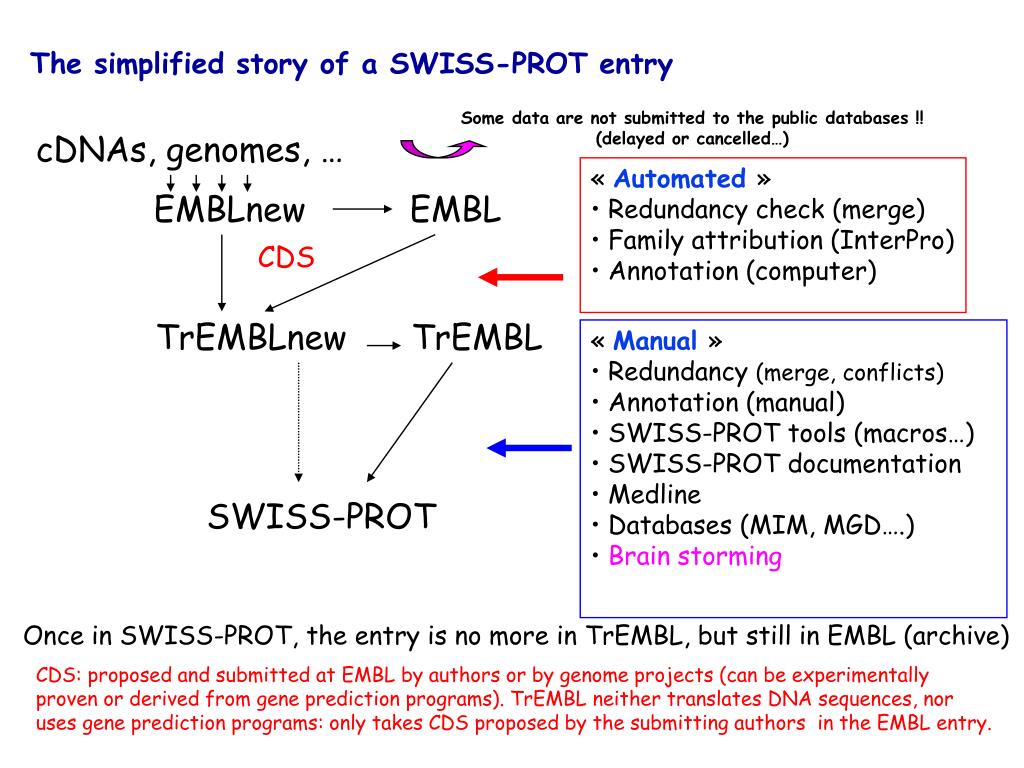 The simplified story of a SWISS-PROT entry

Some data are not submitted to the public databases !!
(delayed or cancelled…)

cDNAs, genomes, …

EMBLnew EMBL

CDS

TrEMBLnew TrEMBL

SWISS-PROT

« Automated »
• Redundancy check (merge)
• Family attribution (InterPro)
• Annotation (computer)

« Manual »
• Redundancy (merge, conflicts)
• Annotation (manual)
• SWISS-PROT tools (macros…)
• SWISS-PROT documentation
• Medline
• Databases (MIM, MGD….)
• Brain storming

Once in SWISS-PROT, the entry is no more in TrEMBL, but still in EMBL (archive)

CDS: proposed and submitted at EMBL by authors or by genome projects (can be experimentally proven or derived from gene prediction programs). TrEMBL neither translates DNA sequences, nor uses gene prediction programs: only takes CDS proposed by the submitting authors in the EMBL entry.